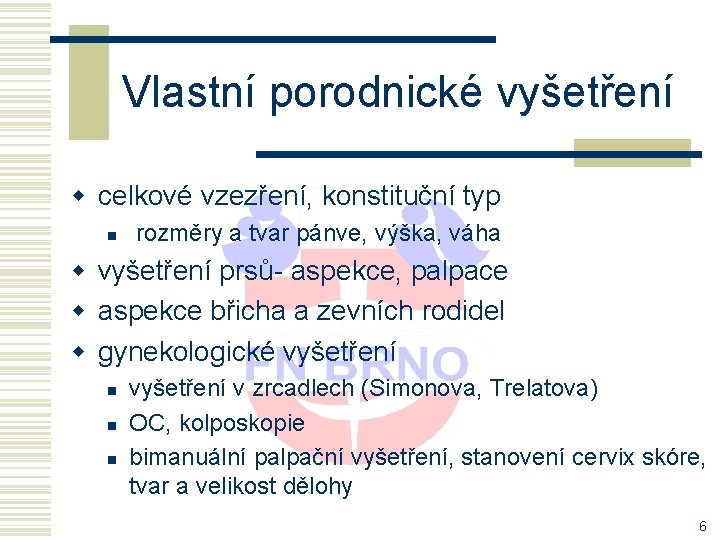 Vlastní porodnické vyšetření

- celkové vzezření, konstituční typ
  - rozměry a tvar pánve, výška, váha
- vyšetření prsů- aspekce, palpace
- aspekce břicha a zevních rodidel
- gynekologické vyšetření
  - vyšetření v zrcadlech (Simonova, Trelatova)
  - OC, kolposkopie
  - bimanuální palpační vyšetření, stanovení cervix skóre, tvar a velikost dělohy

FN BRNO

6